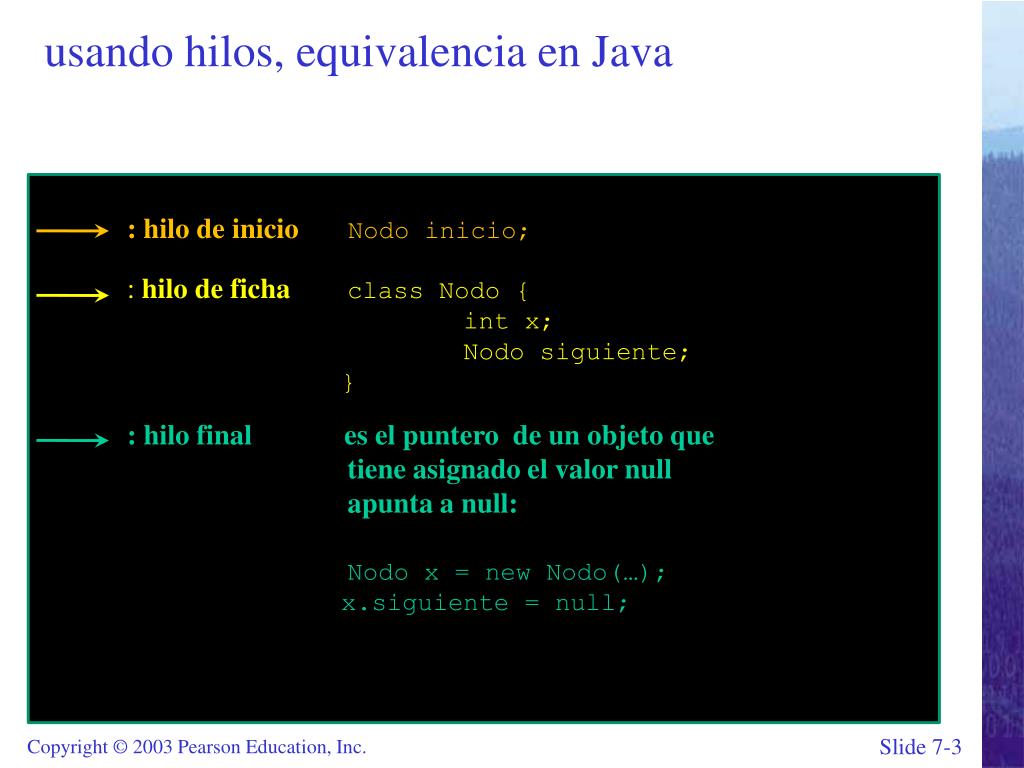 usando hilos, equivalencia en Java

: hilo de inicio Nodo inicio;

: hilo de ficha class Nodo {
int x;
Nodo siguiente;
}

: hilo final es el puntero de un objeto que tiene asignado el valor null apunta a null:

Nodo x = new Nodo(…);
x.siguiente = null;

Copyright © 2003 Pearson Education, Inc.

Slide 7-3